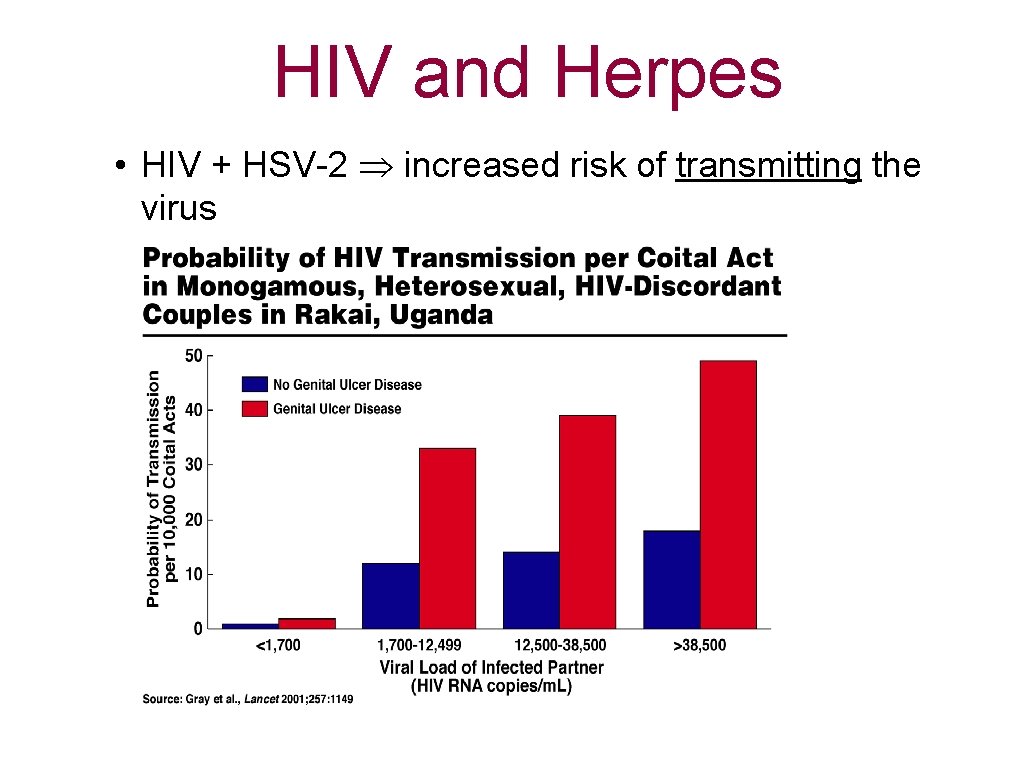 HIV and Herpes

• HIV + HSV-2 $\Rightarrow$ increased risk of transmitting the virus

Probability of HIV Transmission per Coital Act in Monogamous, Heterosexual, HIV-Discordant Couples in Rakai, Uganda

Probability of Transmission per 10,000 Coital Acts

50
40
30
20
10
0

No Genital Ulcer Disease
Genital Ulcer Disease

<1,700
1,700-12,499
12,500-38,500
>38,500

Viral Load of Infected Partner (HIV RNA copies/mL)

Source: Gray et al., Lancet 2001;257:1149